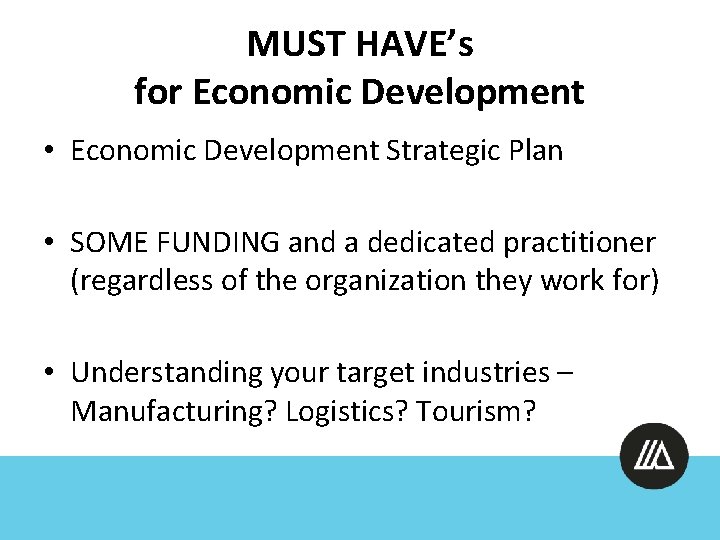 MUST HAVE's
for Economic Development

• Economic Development Strategic Plan

• SOME FUNDING and a dedicated practitioner (regardless of the organization they work for)

• Understanding your target industries – Manufacturing? Logistics? Tourism?